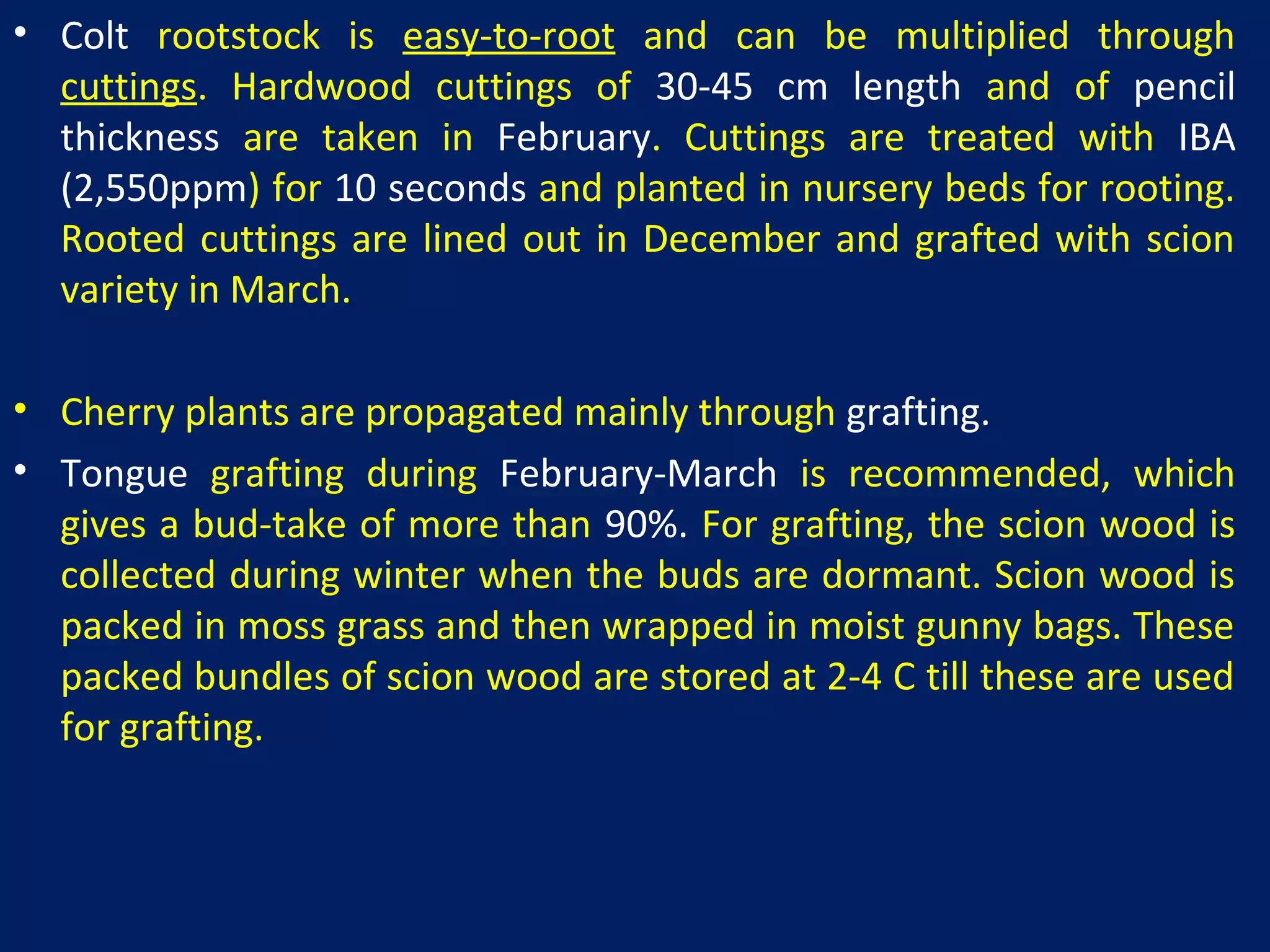 • Colt rootstock is easy-to-root and can be multiplied through cuttings. Hardwood cuttings of 30-45 cm length and of pencil thickness are taken in February. Cuttings are treated with IBA (2,550ppm) for 10 seconds and planted in nursery beds for rooting. Rooted cuttings are lined out in December and grafted with scion variety in March.

• Cherry plants are propagated mainly through grafting.

• Tongue grafting during February-March is recommended, which gives a bud-take of more than 90%. For grafting, the scion wood is collected during winter when the buds are dormant. Scion wood is packed in moss grass and then wrapped in moist gunny bags. These packed bundles of scion wood are stored at 2-4 C till these are used for grafting.